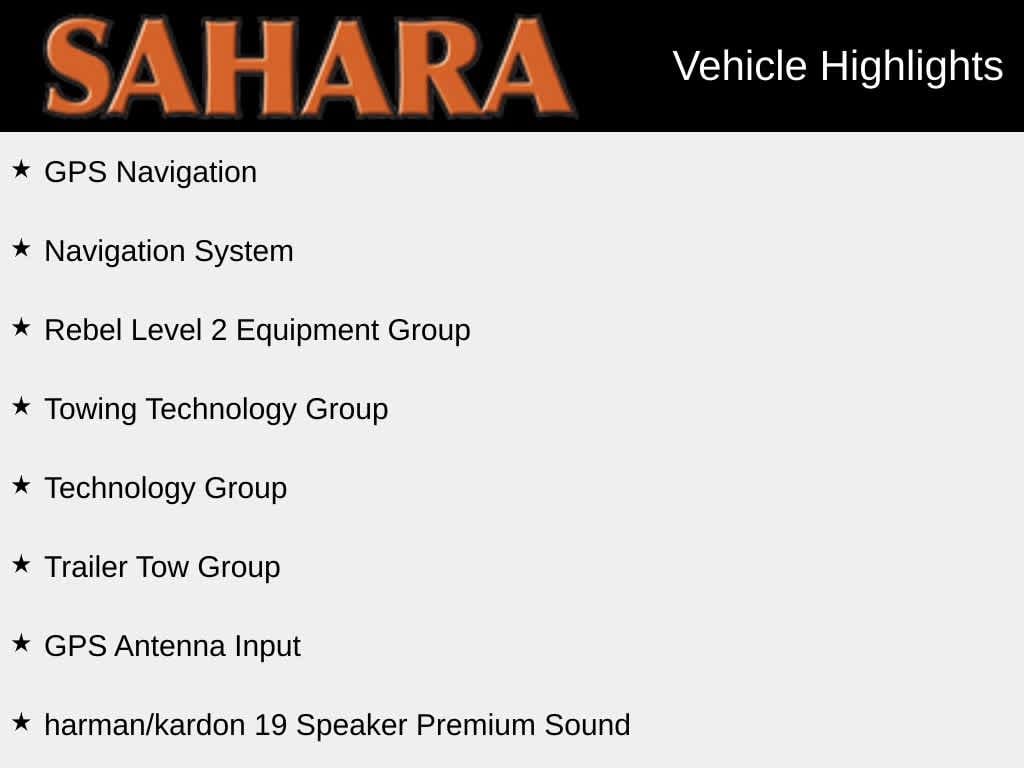 SAHARA

Vehicle Highlights

★ GPS Navigation

★ Navigation System

★ Rebel Level 2 Equipment Group

★ Towing Technology Group

★ Technology Group

★ Trailer Tow Group

★ GPS Antenna Input

★ harman/kardon 19 Speaker Premium Sound